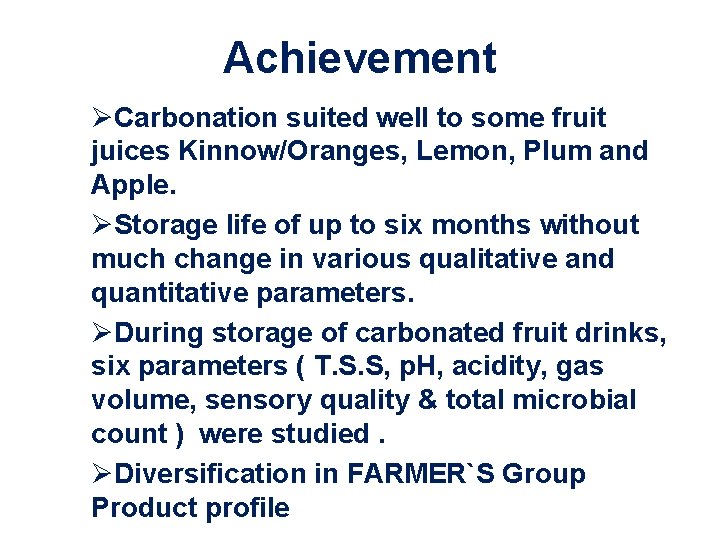 Achievement

➢Carbonation suited well to some fruit juices Kinnow/Oranges, Lemon, Plum and Apple.

➢Storage life of up to six months without much change in various qualitative and quantitative parameters.

➢During storage of carbonated fruit drinks, six parameters ( T.S.S, pH, acidity, gas volume, sensory quality & total microbial count ) were studied .

➢Diversification in FARMER`S Group Product profile